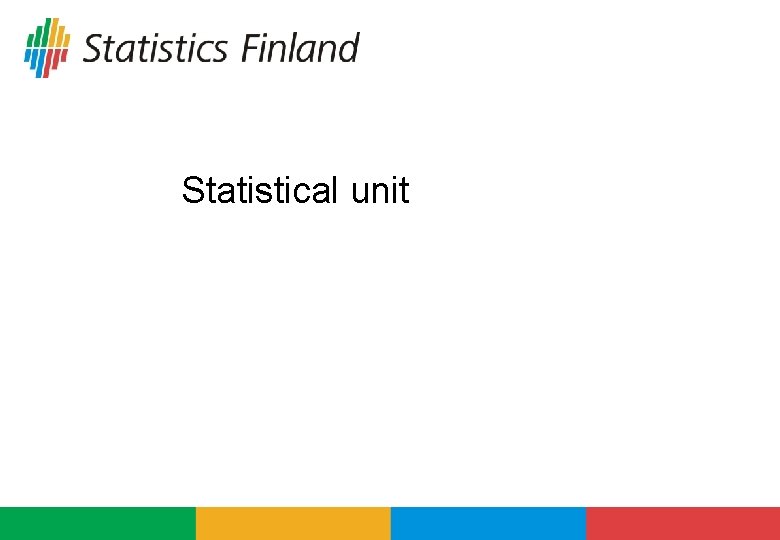 Statistics Finland

Statistical unit